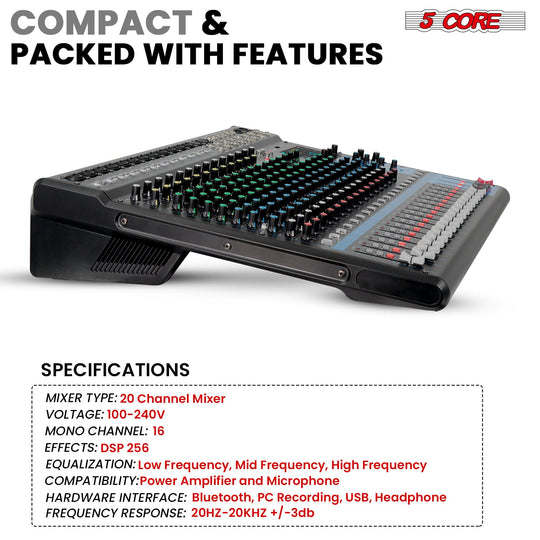 COMPACT &
PACKED WITH FEATURES

5 CORE

SPECIFICATIONS

MIXER TYPE: 20 Channel Mixer
VOLTAGE: 100-240V
MONO CHANNEL: 16
EFFECTS: DSP 256
EQUALIZATION: Low Frequency, Mid Frequency, High Frequency
COMPATIBILITY: Power Amplifier and Microphone
HARDWARE INTERFACE: Bluetooth, PC Recording, USB, Headphone
FREQUENCY RESPONSE: 20HZ-20KHZ +/-3db